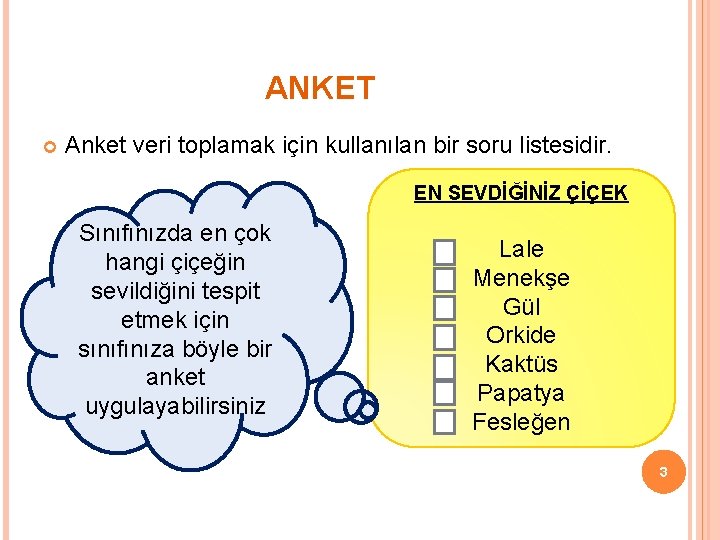 ANKET

Anket veri toplamak için kullanılan bir soru listesidir.

Sınıfınızda en çok hangi çiçeğin sevildiğini tespit etmek için sınıfınıza böyle bir anket uygulayabilirsiniz

EN SEVDİĞİNİZ ÇİÇEK

Lale
Menekşe
Gül
Orkide
Kaktüs
Papatya
Fesleğen

3